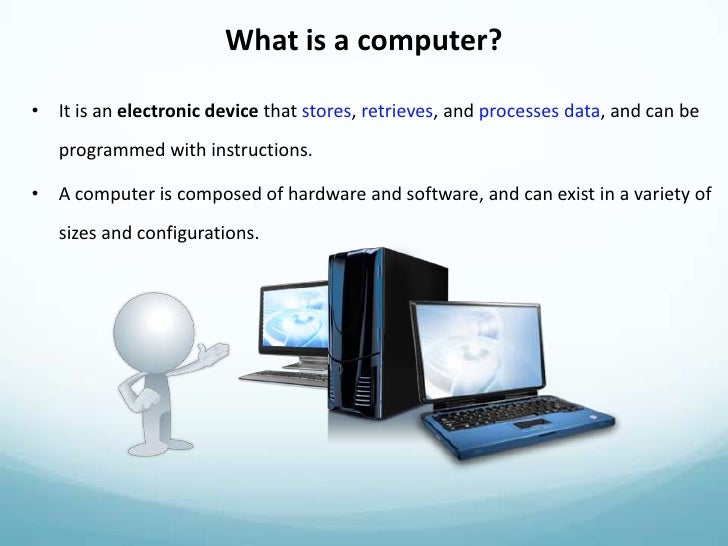 What is a computer?

• It is an electronic device that stores, retrieves, and processes data, and can be programmed with instructions.

• A computer is composed of hardware and software, and can exist in a variety of sizes and configurations.